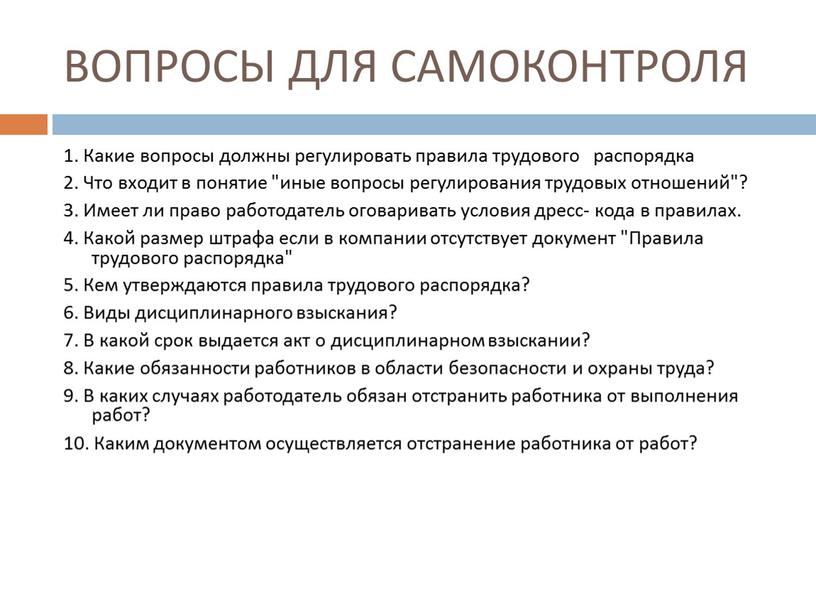 ВОПРОСЫ ДЛЯ САМОКОНТРОЛЯ

1. Какие вопросы должны регулировать правила трудового распорядка

2. Что входит в понятие "иные вопросы регулирования трудовых отношений"?

3. Имеет ли право работодатель оговаривать условия дресс- кода в правилах.

4. Какой размер штрафа если в компании отсутствует документ "Правила трудового распорядка"

5. Кем утверждаются правила трудового распорядка?

6. Виды дисциплинарного взыскания?

7. В какой срок выдается акт о дисциплинарном взыскании?

8. Какие обязанности работников в области безопасности и охраны труда?

9. В каких случаях работодатель обязан отстранить работника от выполнения работ?

10. Каким документом осуществляется отстранение работника от работ?